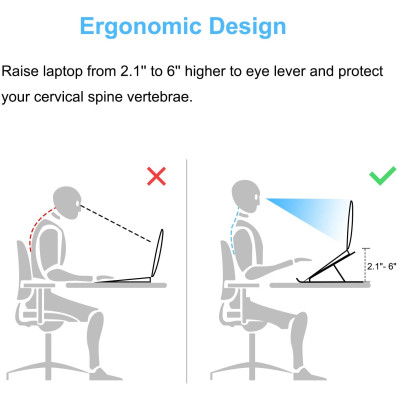 Ergonomic Design

Raise laptop from 2.1'' to 6'' higher to eye lever and protect your cervical spine vertebrae.

2.1''- 6''